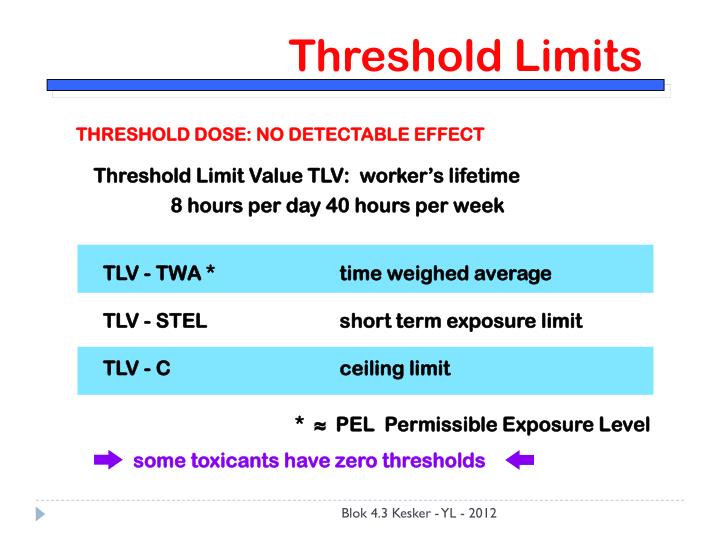 Threshold Limits

THRESHOLD DOSE: NO DETECTABLE EFFECT

Threshold Limit Value TLV: worker's lifetime
8 hours per day 40 hours per week

| TLV - TWA * | time weighed average |
|---|---|
| TLV - STEL | short term exposure limit |
| TLV - C | ceiling limit |

* ≈ PEL Permissible Exposure Level

some toxicants have zero thresholds

Blok 4.3 Kesker - YL - 2012